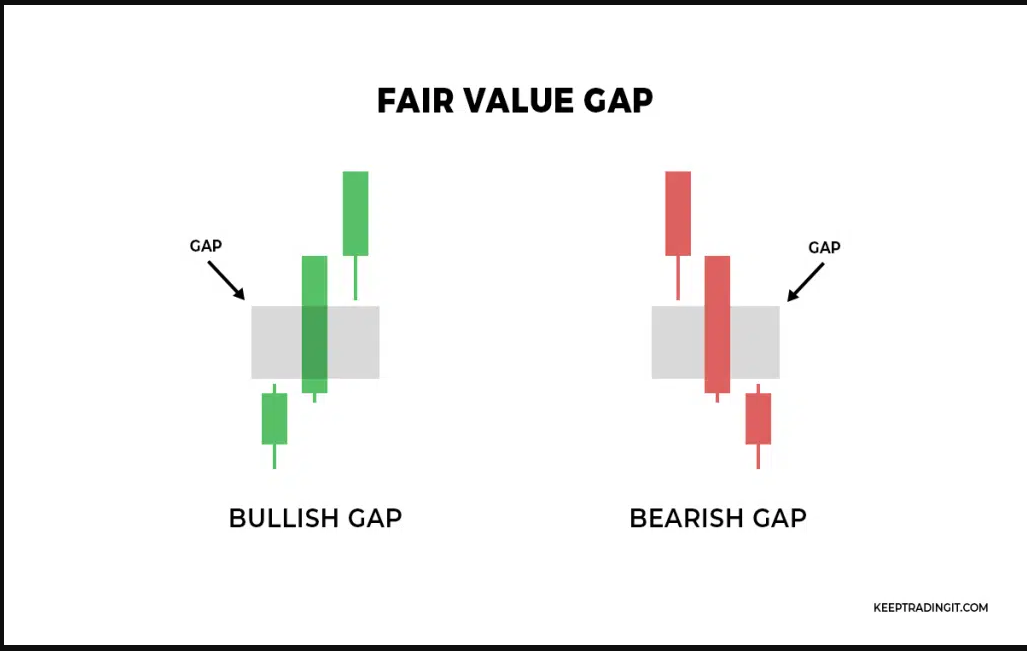 FAIR VALUE GAP

GAP

GAP

BULLISH GAP

BEARISH GAP

KEEPTRADINGIT.COM